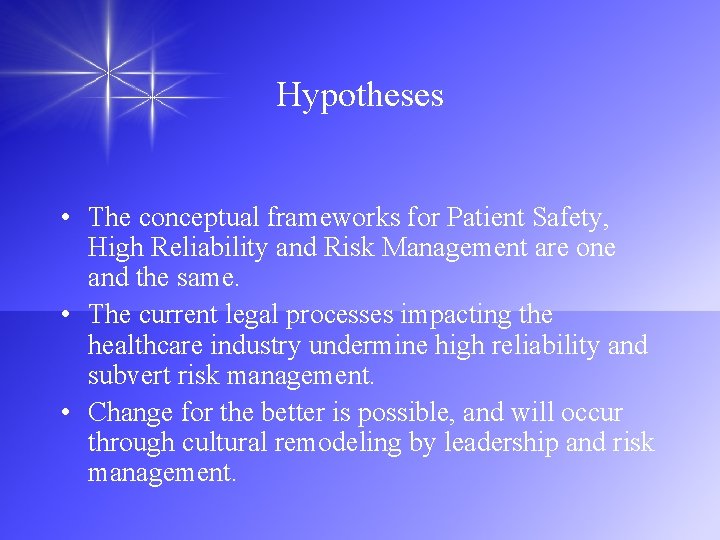 Hypotheses

• The conceptual frameworks for Patient Safety, High Reliability and Risk Management are one and the same.
• The current legal processes impacting the healthcare industry undermine high reliability and subvert risk management.
• Change for the better is possible, and will occur through cultural remodeling by leadership and risk management.